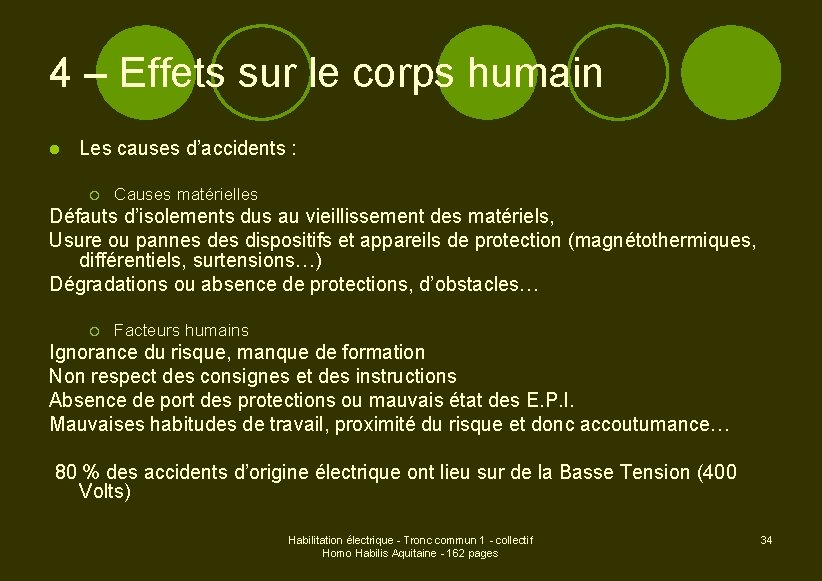 4 – Effets sur le corps humain

Les causes d'accidents :

Causes matérielles

Défauts d'isolements dus au vieillissement des matériels,

Usure ou pannes des dispositifs et appareils de protection (magnétothermiques, différentiels, surtensions…)

Dégradations ou absence de protections, d'obstacles…

Facteurs humains

Ignorance du risque, manque de formation

Non respect des consignes et des instructions

Absence de port des protections ou mauvais état des E.P.I.

Mauvaises habitudes de travail, proximité du risque et donc accoutumance…

80 % des accidents d'origine électrique ont lieu sur de la Basse Tension (400 Volts)

Habilitation électrique - Tronc commun 1 - collectif
Homo Habilis Aquitaine - 162 pages

34